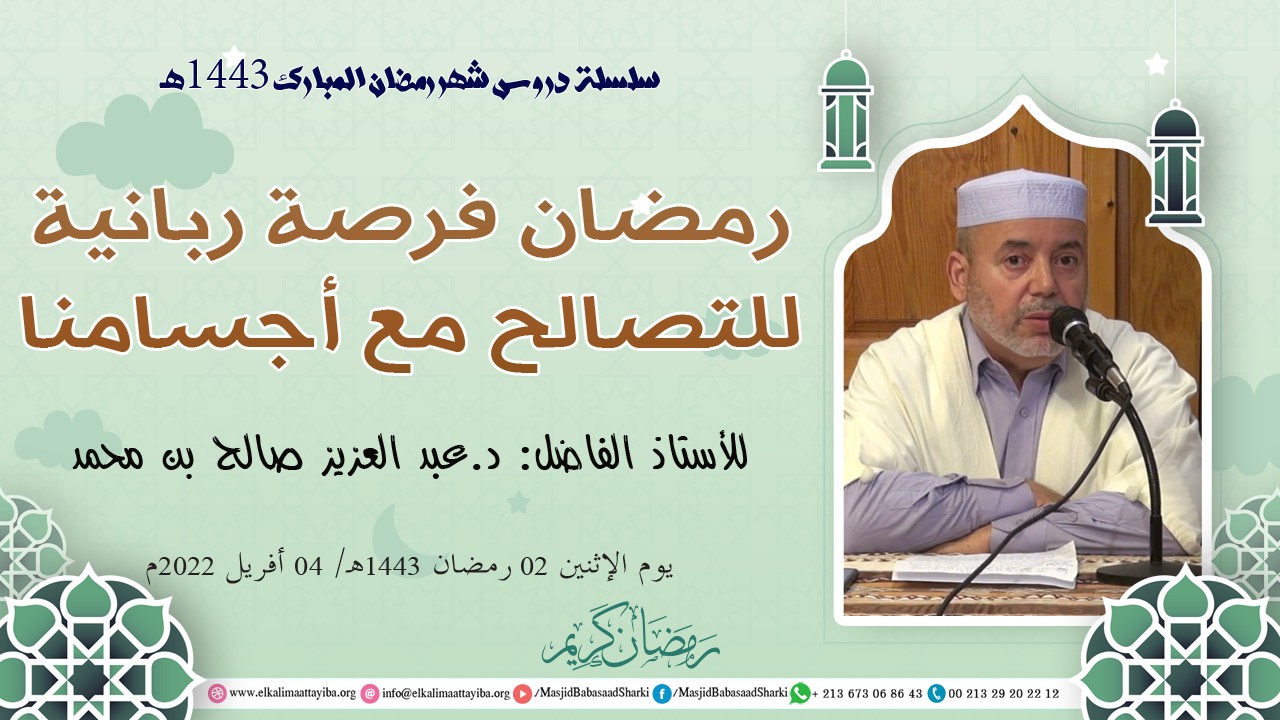 سلسلة دروس شهر رمضان المبارك 1443هـ

رمضان فرصة ربانية للتصالح مع أجسامنا

للأستاذ الفاضل: د.عبد العزيز صالح بن محمد

يوم الإثنين 02 رمضان 1443هـ/ 04 أفريل 2022م

رمضان كريم

www.elkalimaattayiba.org info@elkalimaattayiba.org /MasjidBabasaadSharki /MasjidBabasaadSharki + 213 673 06 86 43 00 213 29 20 22 12